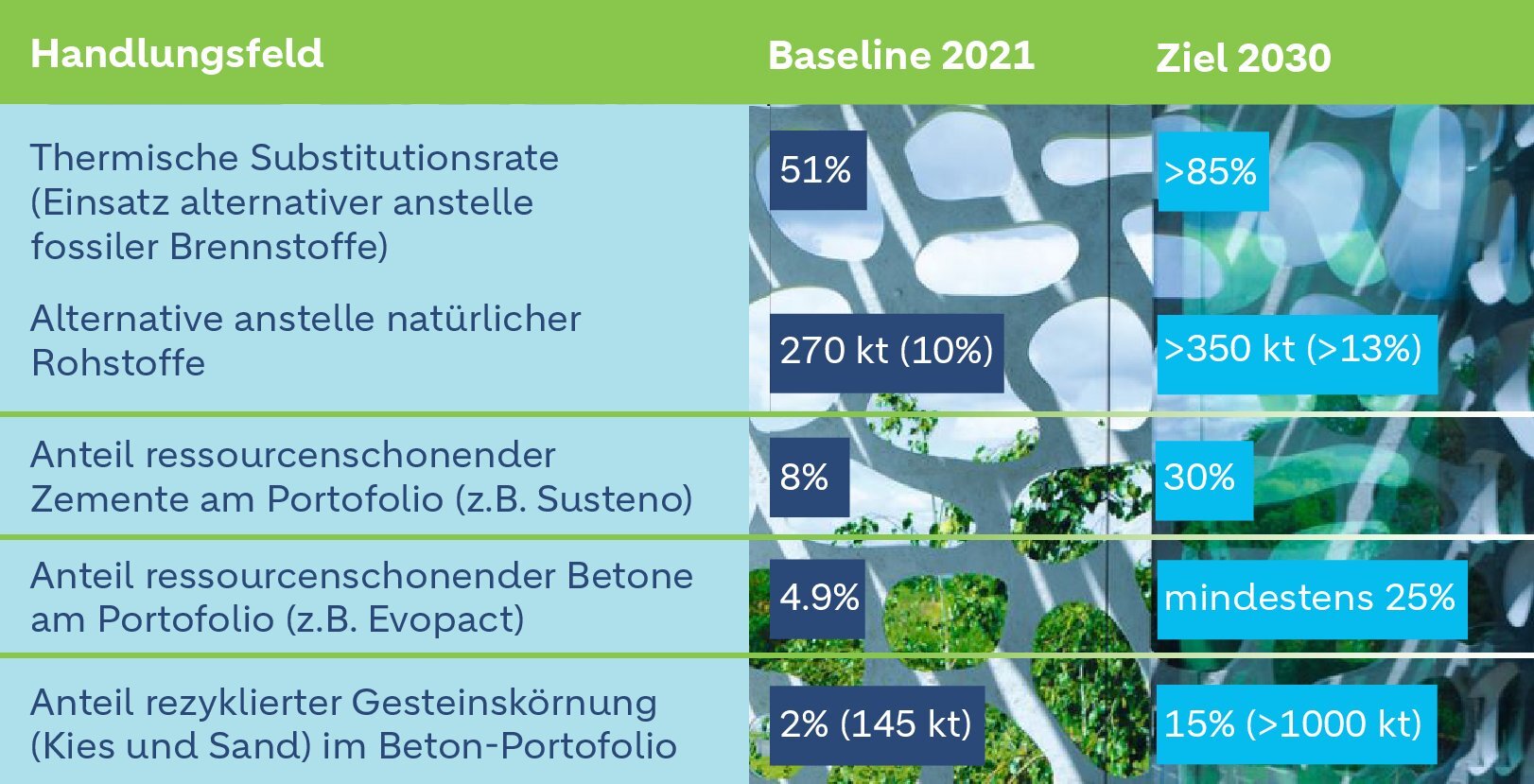 | Handlungsfeld | Baseline 2021 | Ziel 2030 |
|---|---|---|
| Thermische Substitutionsrate (Einsatz alternativer anstelle fossiler Brennstoffe) | 51% | >85% |
| Alternative anstelle natürlicher Rohstoffe | 270 kt (10%) | >350 kt (>13%) |
| Anteil ressourcenschonender Zemente am Portofolio (z.B. Susteno) | 8% | 30% |
| Anteil ressourcenschonender Betone am Portofolio (z.B. Evopact) | 4.9% | mindestens 25% |
| Anteil rezyklierter Gesteinskörnung (Kies und Sand) im Beton-Portofolio | 2% (145 kt) | 15% (>1000 kt) |